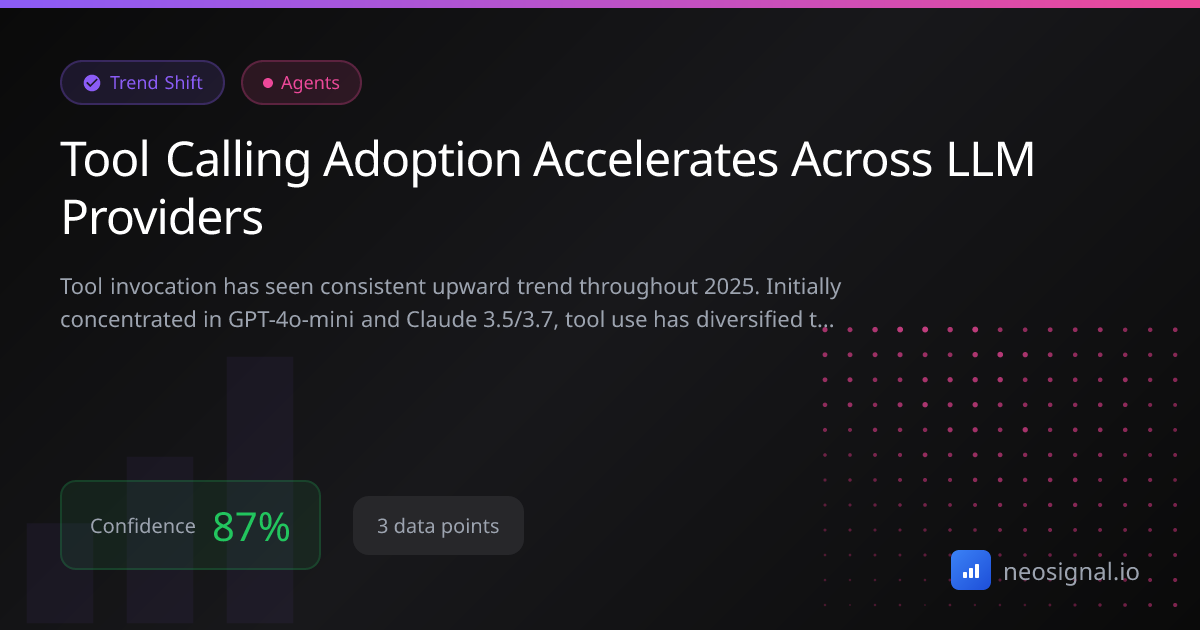 Trend Shift

Agents

Tool Calling Adoption Accelerates Across LLM Providers

Tool invocation has seen consistent upward trend throughout 2025. Initially concentrated in GPT-4o-mini and Claude 3.5/3.7, tool use has diversified t...

Confidence 87%

3 data points

neosignal.io